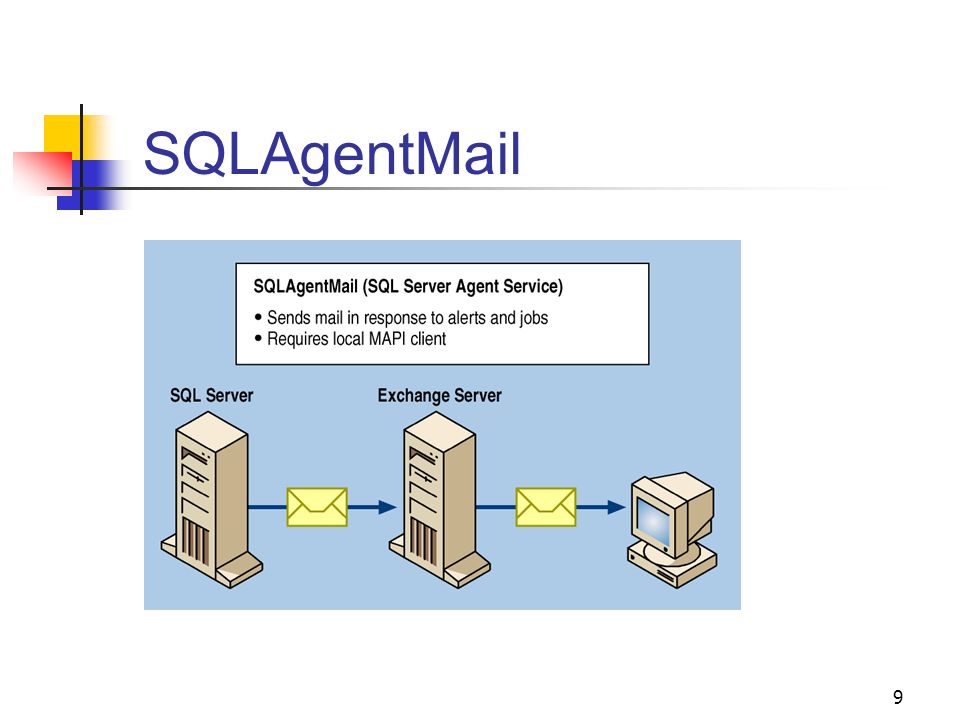 SQLAgentMail

SQLAgentMail (SQL Server Agent Service)

• Sends mail in response to alerts and jobs
• Requires local MAPI client

SQL Server

Exchange Server

9